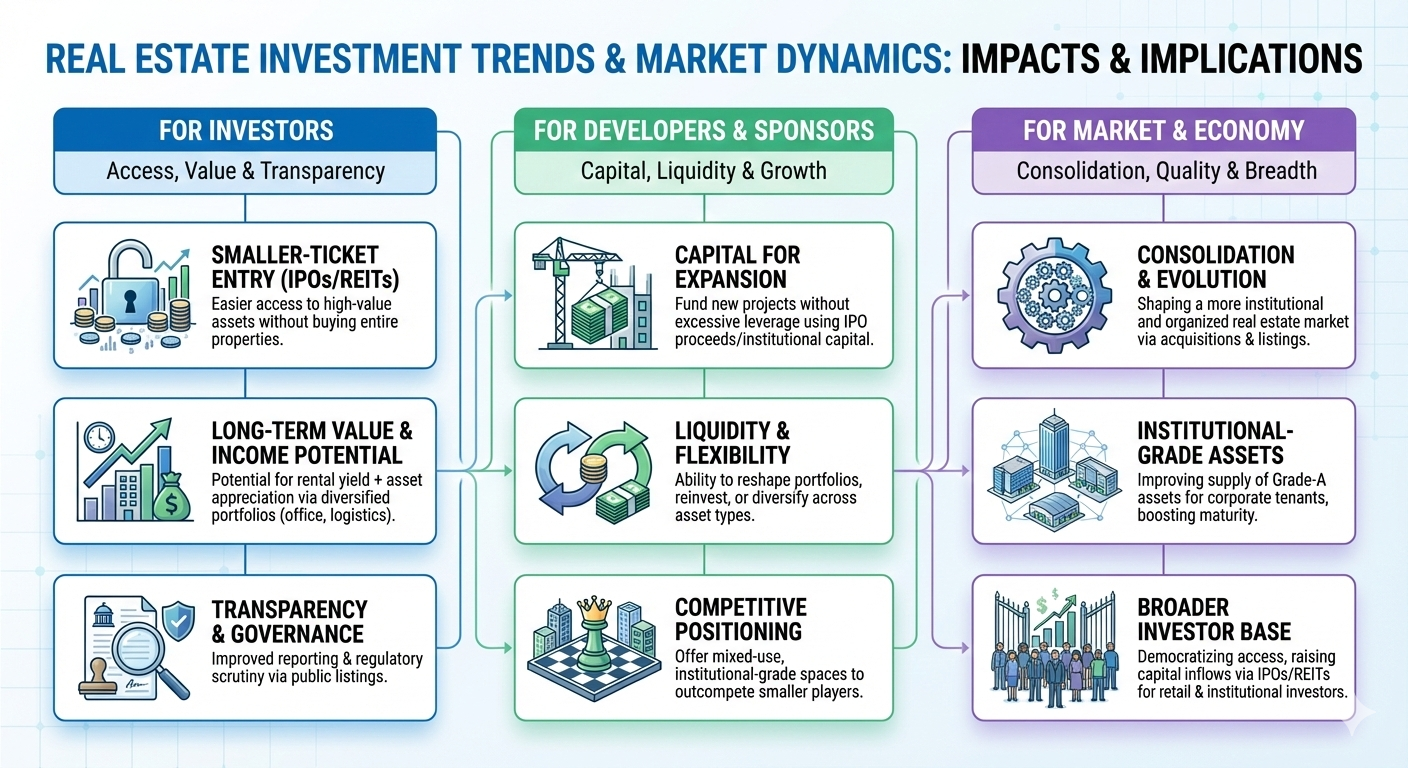 REAL ESTATE INVESTMENT TRENDS & MARKET DYNAMICS: IMPACTS & IMPLICATIONS

FOR INVESTORS
Access, Value & Transparency

SMALLER-TICKET ENTRY (IPOs/REITs)
Easier access to high-value assets without buying entire properties.

LONG-TERM VALUE & INCOME POTENTIAL
Potential for rental yield + asset appreciation via diversified portfolios (office, logistics).

TRANSPARENCY & GOVERNANCE
Improved reporting & regulatory scrutiny via public listings.

FOR DEVELOPERS & SPONSORS
Capital, Liquidity & Growth

CAPITAL FOR EXPANSION
Fund new projects without excessive leverage using IPO proceeds/institutional capital.

LIQUIDITY & FLEXIBILITY
Ability to reshape portfolios, reinvest, or diversify across asset types.

COMPETITIVE POSITIONING
Offer mixed-use, institutional-grade spaces to outcompete smaller players.

FOR MARKET & ECONOMY
Consolidation, Quality & Breadth

CONSOLIDATION & EVOLUTION
Shaping a more institutional and organized real estate market via acquisitions & listings.

INSTITUTIONAL-GRADE ASSETS
Improving supply of Grade-A assets for corporate tenants, boosting maturity.

BROADER INVESTOR BASE
Democratizing access, raising capital inflows via IPOs/REITs for retail & institutional investors.